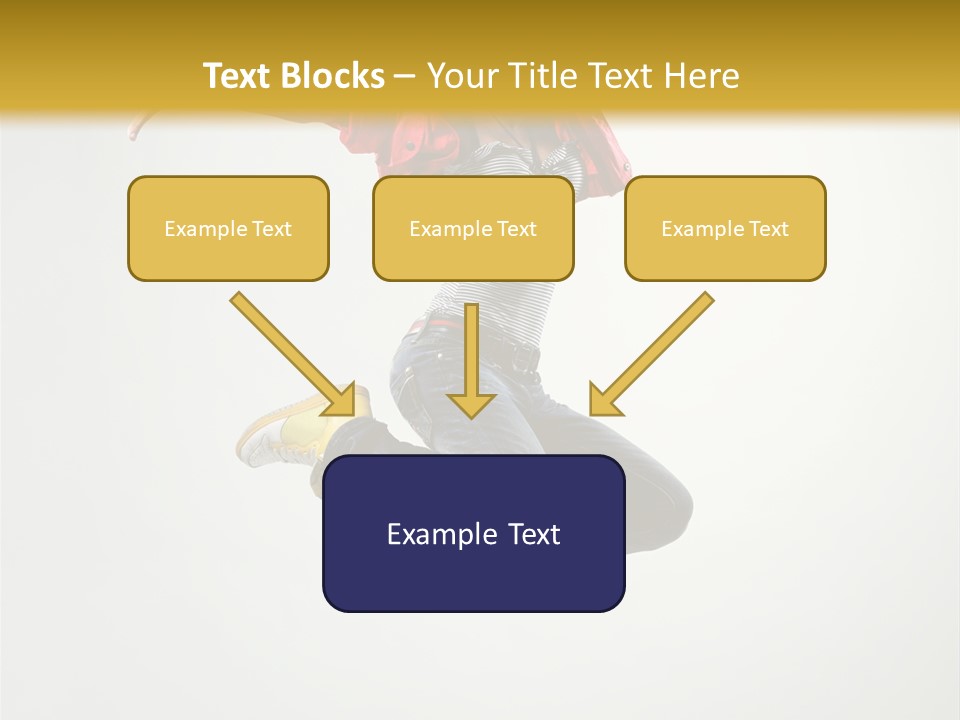 Text Blocks – Your Title Text Here

Example Text

Example Text

Example Text

Example Text